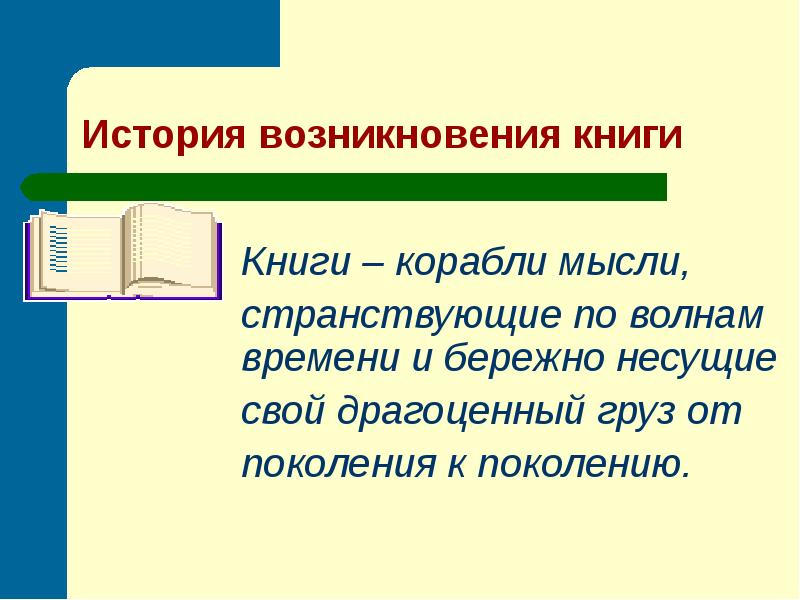 История возникновения книги

Книги – корабли мысли, странствующие по волнам времени и бережно несущие свой драгоценный груз от поколения к поколению.